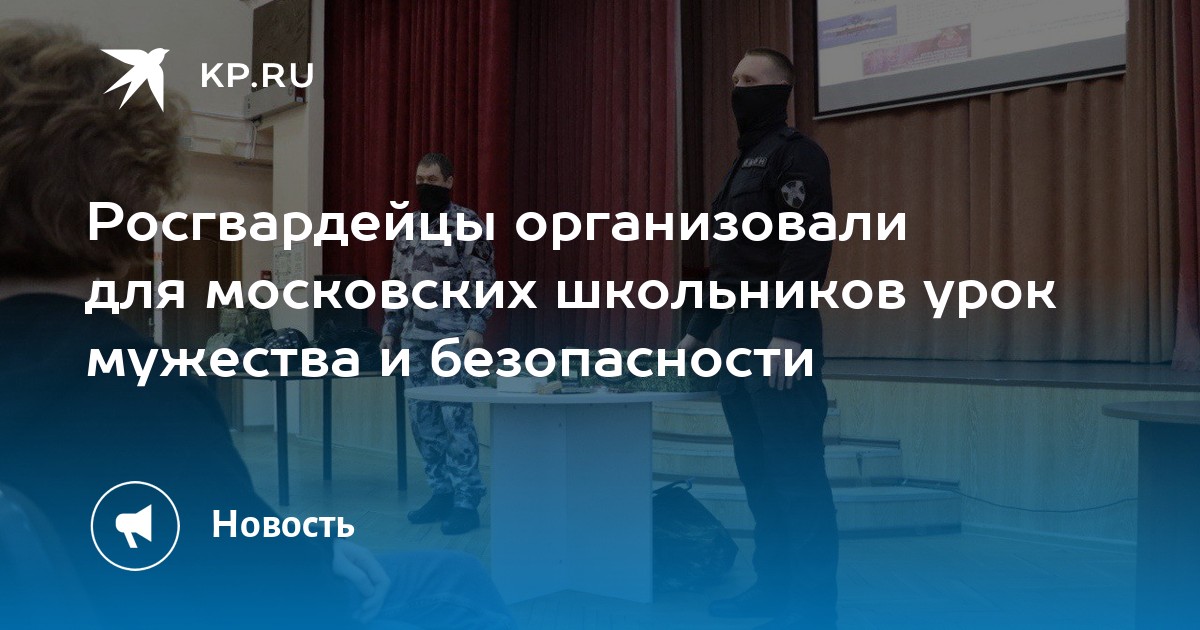 KP.RU

Росгвардейцы организовали для московских школьников урок мужества и безопасности

Новость